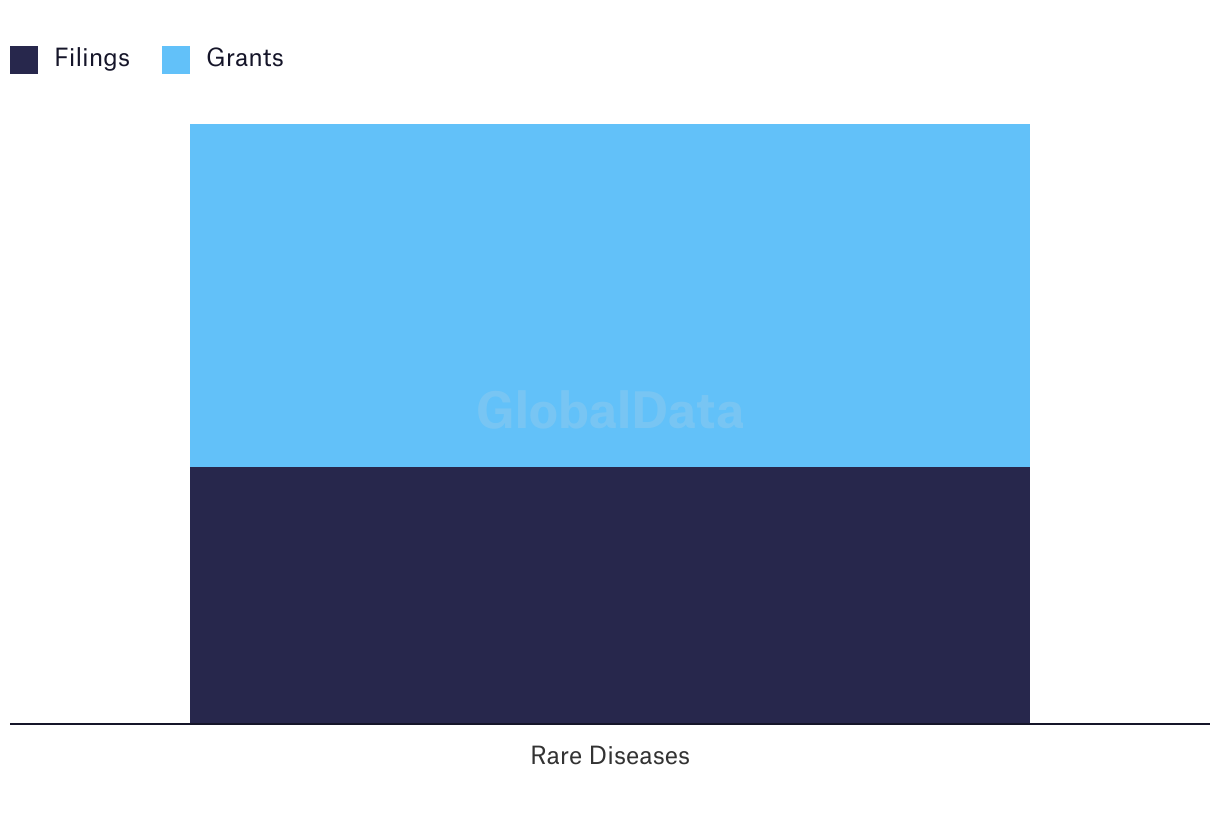 Filings Grants

GlobalData

Rare Diseases